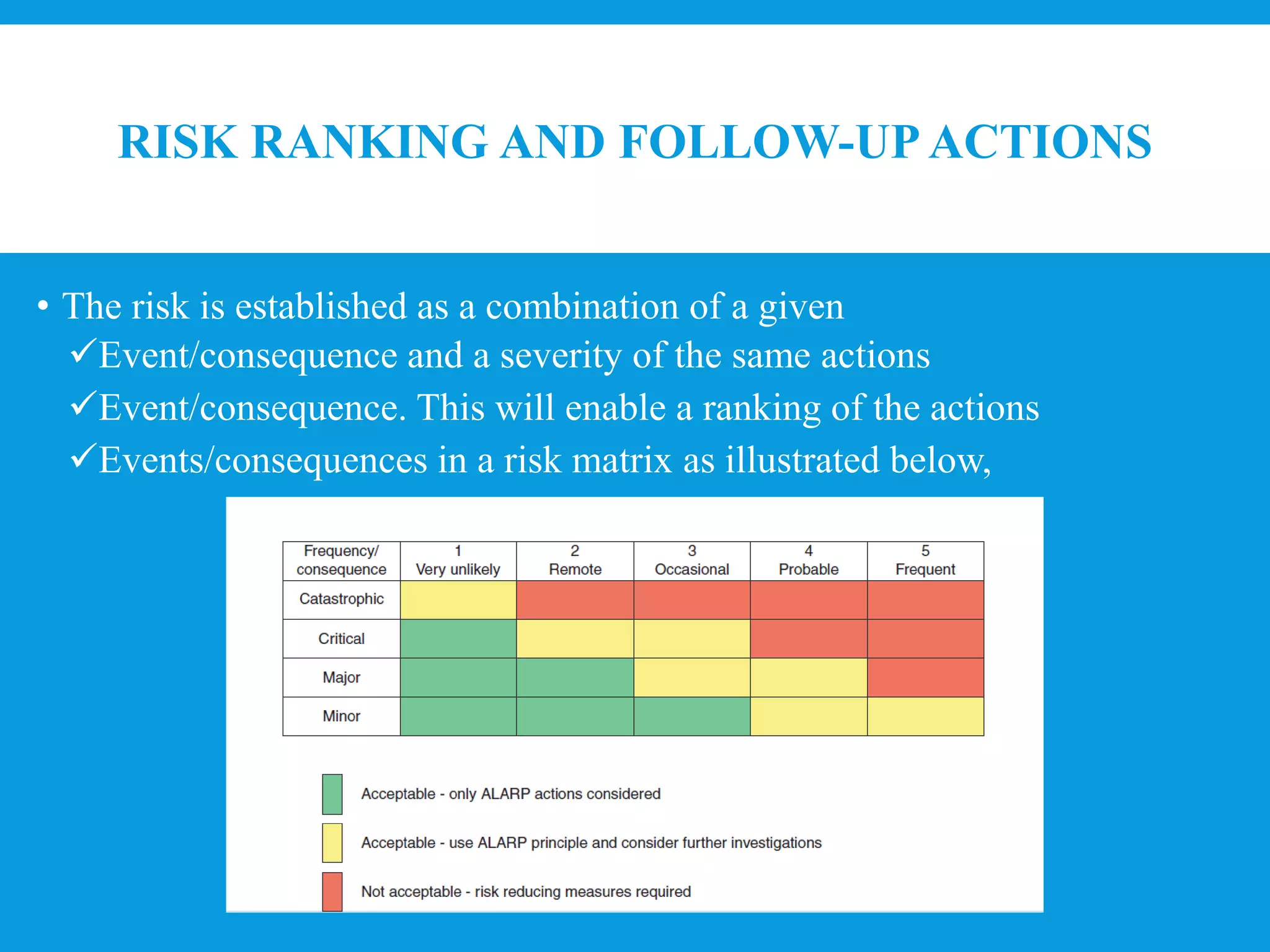 RISK RANKING AND FOLLOW-UP ACTIONS

• The risk is established as a combination of a given
✓Event/consequence and a severity of the same actions
✓Event/consequence. This will enable a ranking of the actions
✓Events/consequences in a risk matrix as illustrated below,

| Frequency/ consequence | 1 Very unlikely | 2 Remote | 3 Occasional | 4 Probable | 5 Frequent |
|---|---|---|---|---|---|
| Catastrophic | | | | | |
| Critical | | | | | |
| Major | | | | | |
| Minor | | | | | |

Acceptable - only ALARP actions considered

Acceptable - use ALARP principle and consider further investigations

Not acceptable - risk reducing measures required